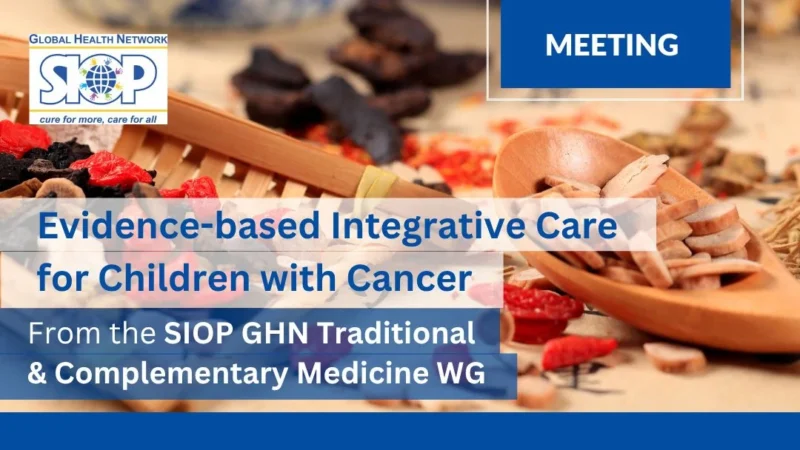 GLOBAL HEALTH NETWORK
SIOP
cure for more, care for all

MEETING

Evidence-based Integrative Care for Children with Cancer

From the SIOP GHN Traditional & Complementary Medicine WG